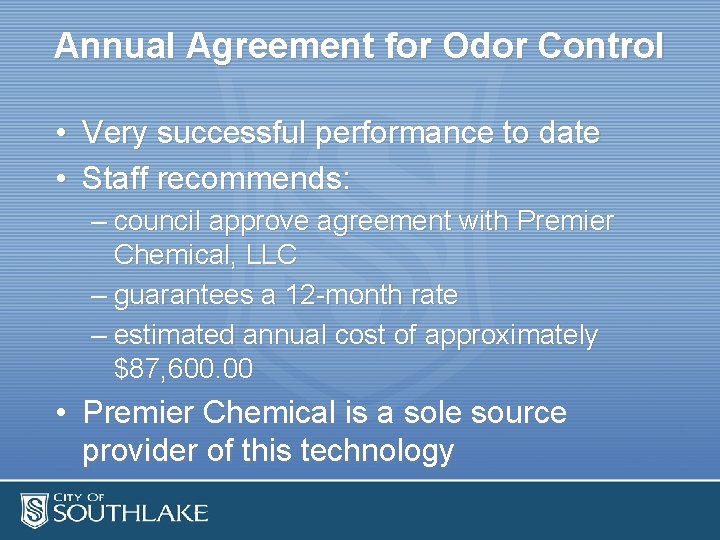 Annual Agreement for Odor Control

• Very successful performance to date
• Staff recommends:
– council approve agreement with Premier Chemical, LLC
– guarantees a 12-month rate
– estimated annual cost of approximately \$87,600.00
• Premier Chemical is a sole source provider of this technology

CITY OF
SOUTHLAKE